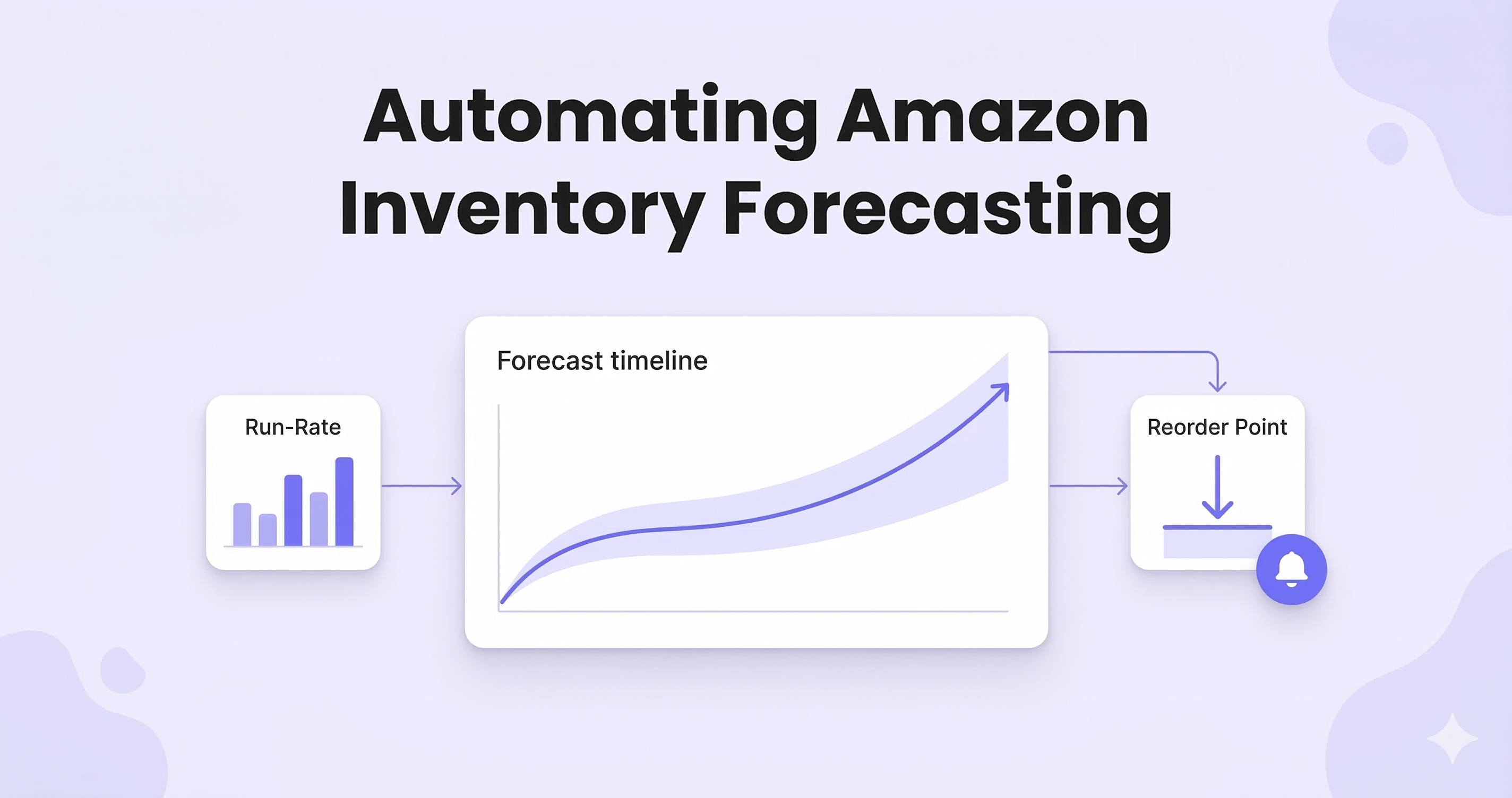 Automating Amazon Inventory Forecasting

Run-Rate

Forecast timeline

Reorder Point